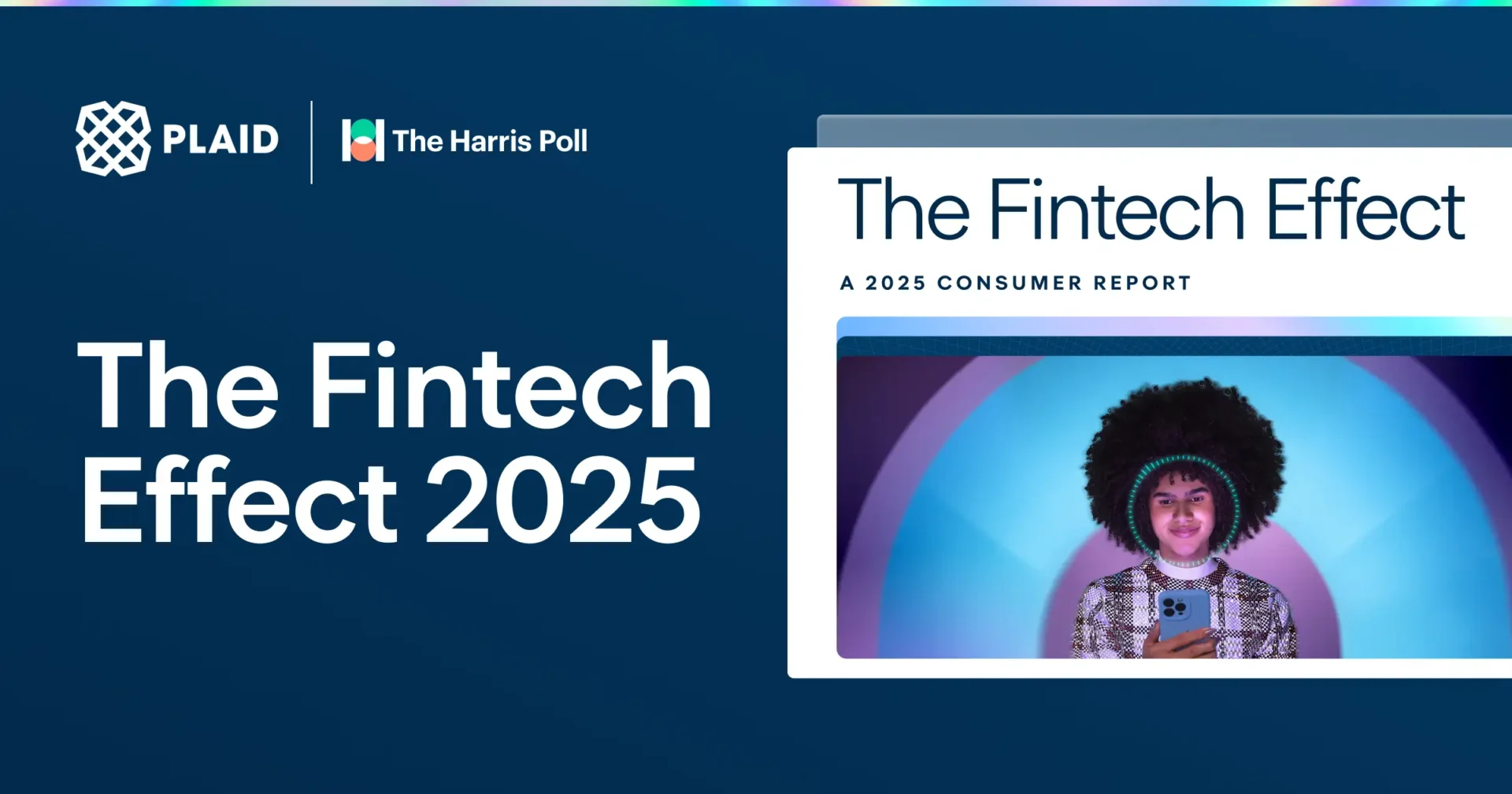 PLAID

The Harris Poll

The Fintech Effect 2025

The Fintech Effect

A 2025 CONSUMER REPORT